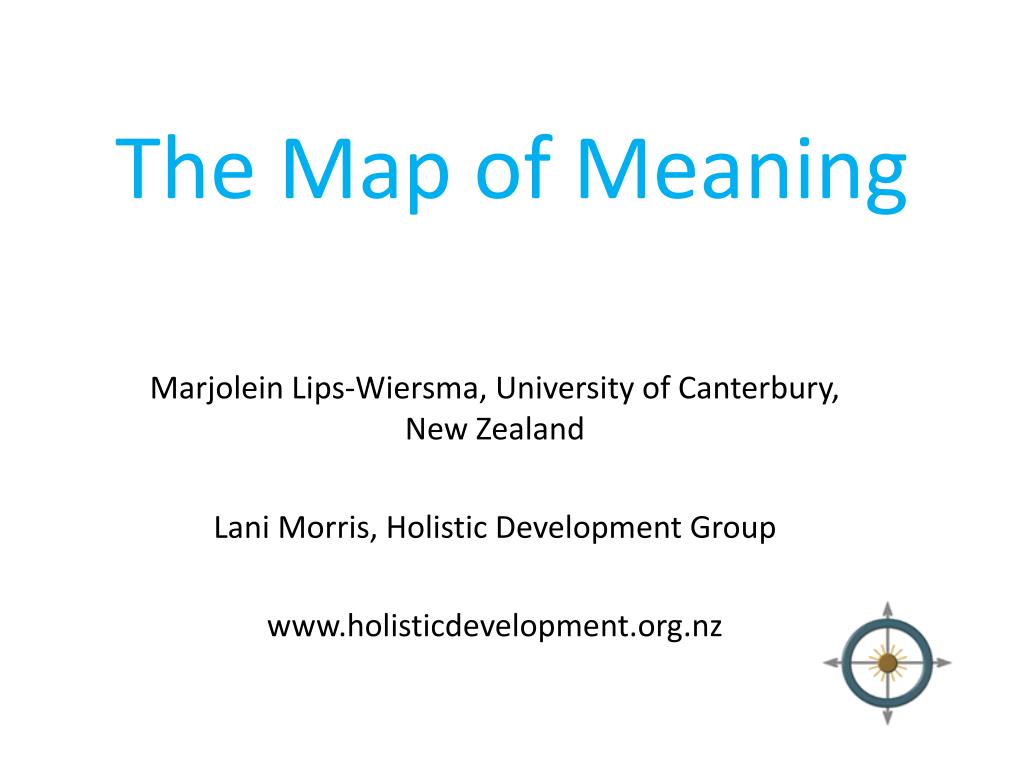 The Map of Meaning

Marjolein Lips-Wiersma, University of Canterbury, New Zealand

Lani Morris, Holistic Development Group

www.holisticdevelopment.org.nz